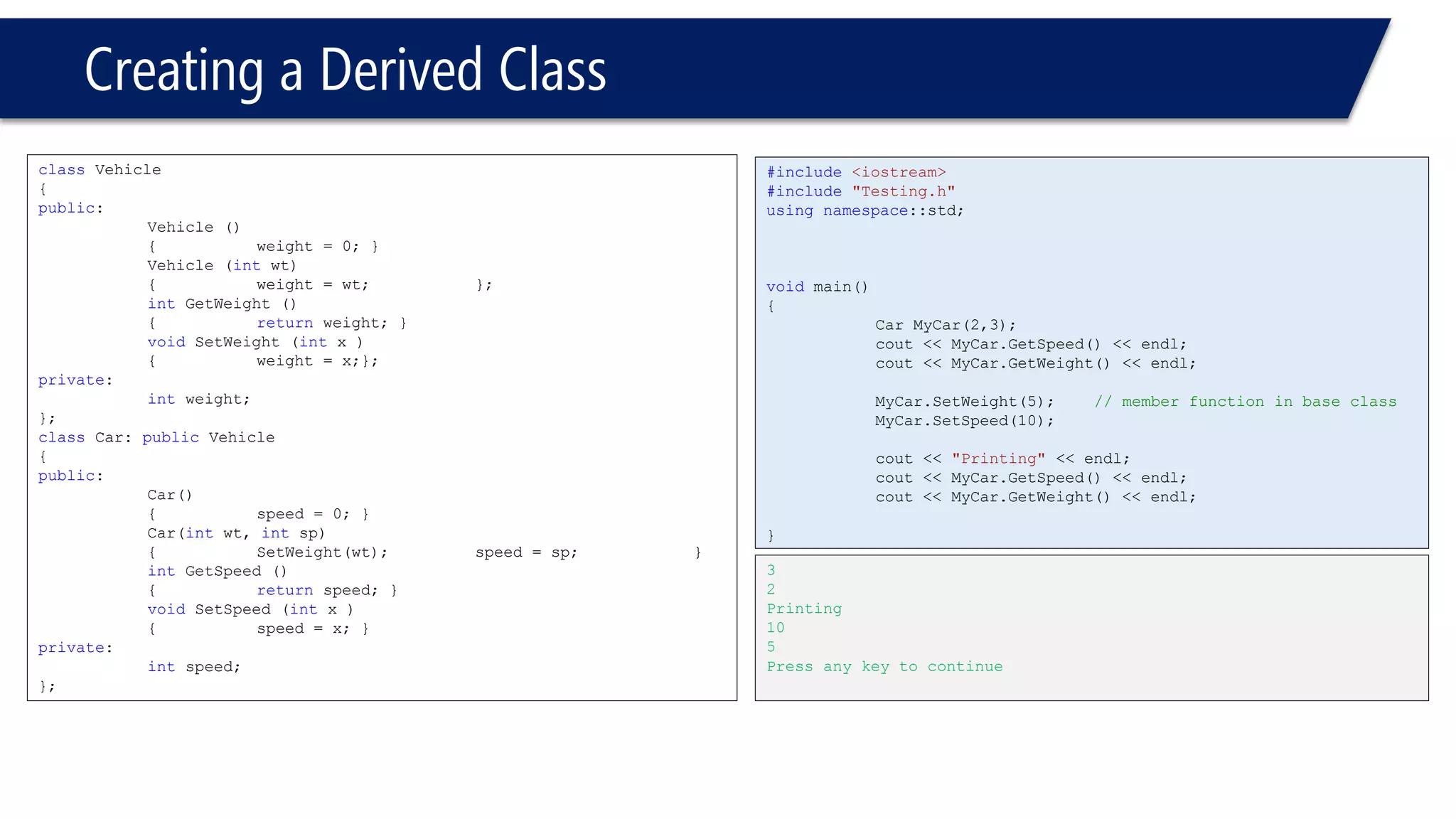 Creating a Derived Class

class Vehicle
{
public:
	Vehicle ()
	{	weight = 0; }
	Vehicle (int wt)
	{	weight = wt;	};
	int GetWeight ()
	{	return weight; }
	void SetWeight (int x )
	{	weight = x;};
private:
	int weight;
};
class Car: public Vehicle
{
public:
	Car()
	{	speed = 0; }
	Car(int wt, int sp)
	{	SetWeight(wt);	speed = sp;	}
	int GetSpeed ()
	{	return speed; }
	void SetSpeed (int x )
	{	speed = x; }
private:
	int speed;
};

#include <iostream>
#include "Testing.h"
using namespace::std;

void main()
{
	Car MyCar(2,3);
	cout << MyCar.GetSpeed() << endl;
	cout << MyCar.GetWeight() << endl;

	MyCar.SetWeight(5);	// member function in base class
	MyCar.SetSpeed(10);

	cout << "Printing" << endl;
	cout << MyCar.GetSpeed() << endl;
	cout << MyCar.GetWeight() << endl;

}

3
2
Printing
10
5
Press any key to continue